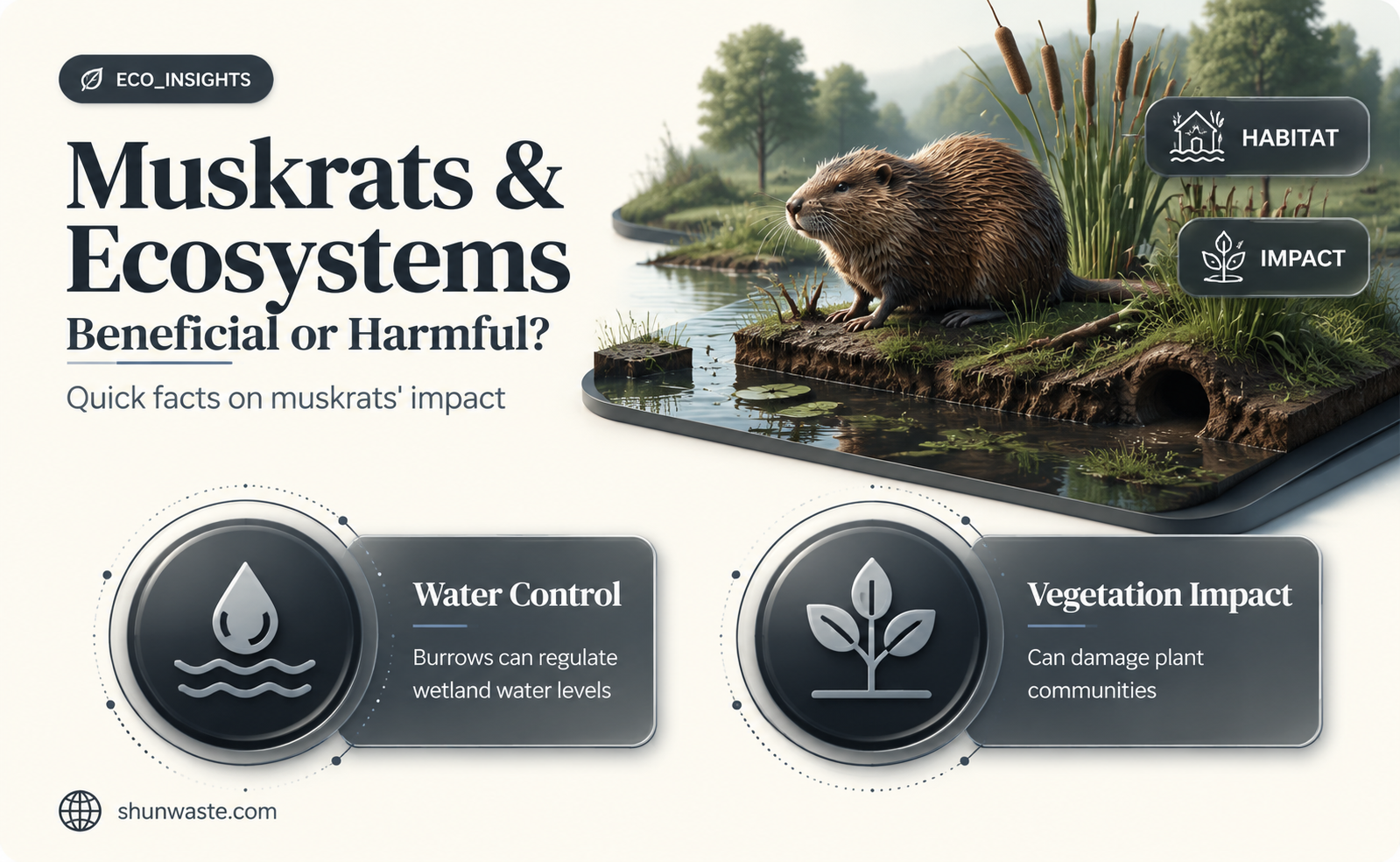 ECO_INSIGHTS

Muskrats & Ecosystems

Beneficial or Harmful?

Quick facts on muskrats' impact

HABITAT

IMPACT

Water Control

Burrows can regulate wetland water levels

Vegetation Impact

Can damage plant communities

shunwaste.com